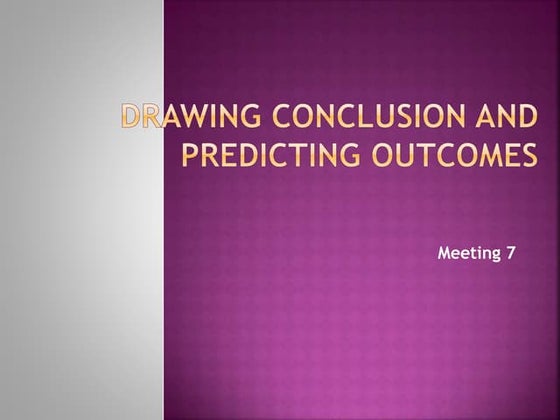 DRAWING CONCLUSION AND PREDICTING OUTCOMES

Meeting 7